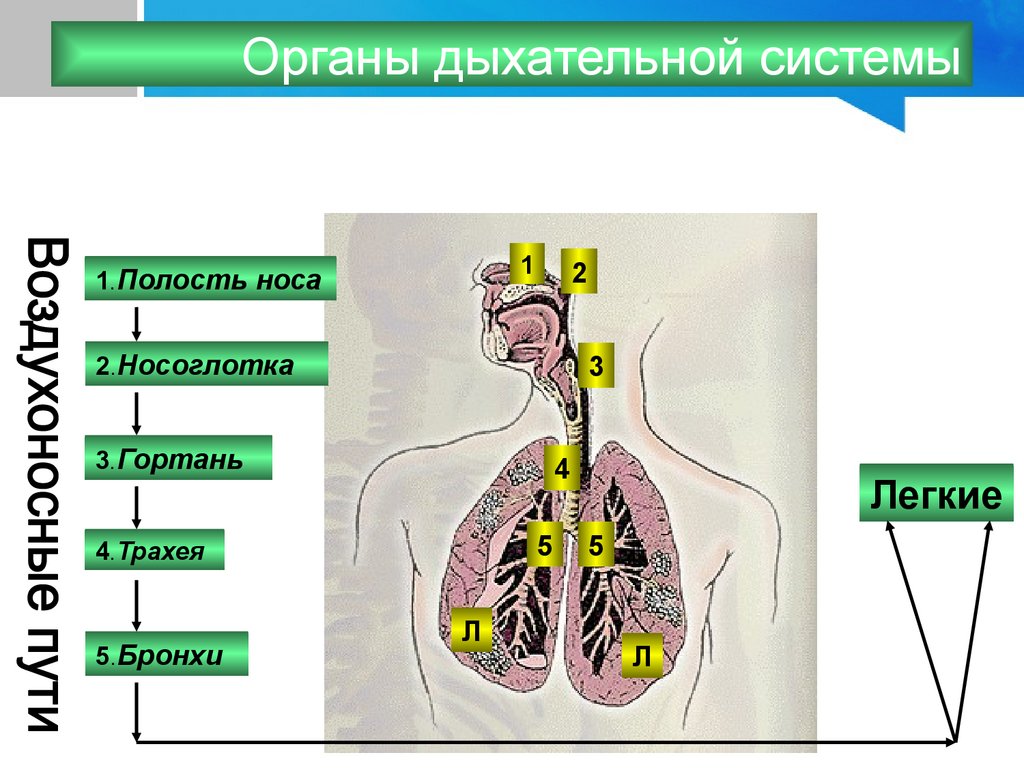 Органы дыхательной системы

Воздухоносные пути

1.Полость носа

2.Носоглотка

3.Гортань

4.Трахея

5.Бронхи

1
2
3
4
5
5
Л
Л

Легкие